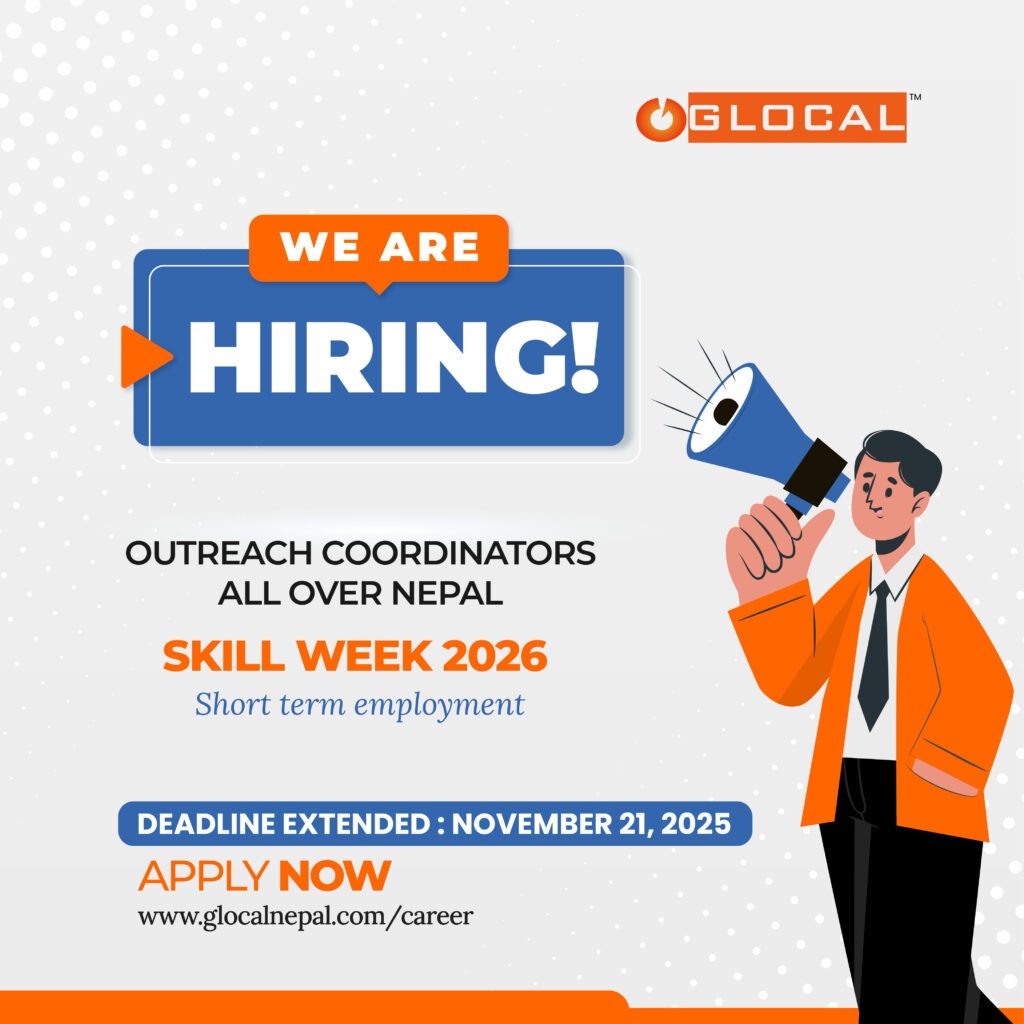 GLOCAL™

WE ARE
HIRING!

OUTREACH COORDINATORS
ALL OVER NEPAL

SKILL WEEK 2026
Short term employment

DEADLINE EXTENDED : NOVEMBER 21, 2025

APPLY NOW
www.glocalnepal.com/career